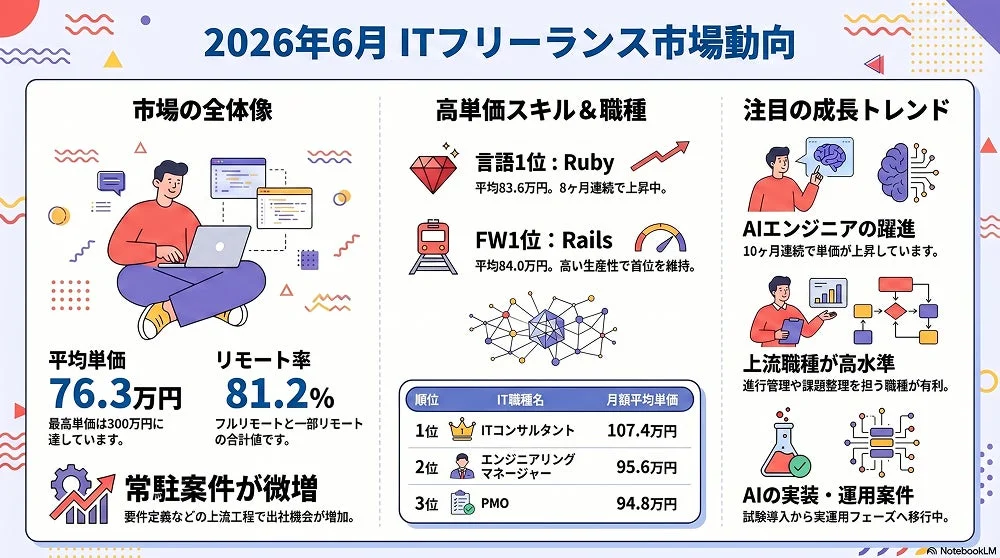 2026年6月 ITフリーランス市場動向

市場の全体像

平均単価
76.3万円
最高単価は300万円に達しています。

リモート率
81.2%
フルリモートと一部リモートの合計値です。

常駐案件が微増
要件定義などの上流工程で出社機会が増加。

高単価スキル＆職種

言語1位：Ruby
平均83.6万円。8ヶ月連続で上昇中。

FW1位：Rails
平均84.0万円。高い生産性で首位を維持。

| 順位 | IT職種名 | 月額平均単価 |
|---|---|---|
| 1位 | ITコンサルタント | 107.4万円 |
| 2位 | エンジニアリングマネージャー | 95.6万円 |
| 3位 | PMO | 94.8万円 |

注目の成長トレンド

AIエンジニアの躍進
10ヶ月連続で単価が上昇しています。

上流職種が高水準
進行管理や課題整理を担う職種が有利。

AIの実装・運用案件
試験導入から実運用フェーズへ移行中。

NotebookLM